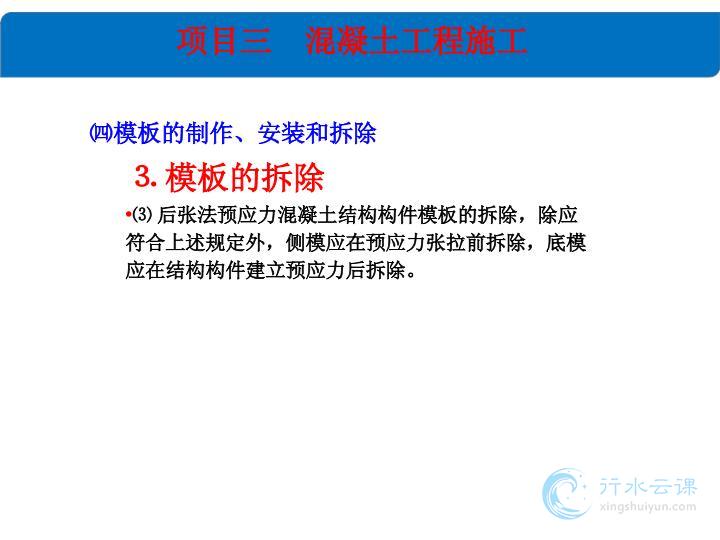 项目三　混凝土工程施工

㈣模板的制作、安装和拆除

3. 模板的拆除

•⑶ 后张法预应力混凝土结构构件模板的拆除，除应符合上述规定外，侧模应在预应力张拉前拆除，底模应在结构构件建立预应力后拆除。

行水云课
xingshuiyun.com